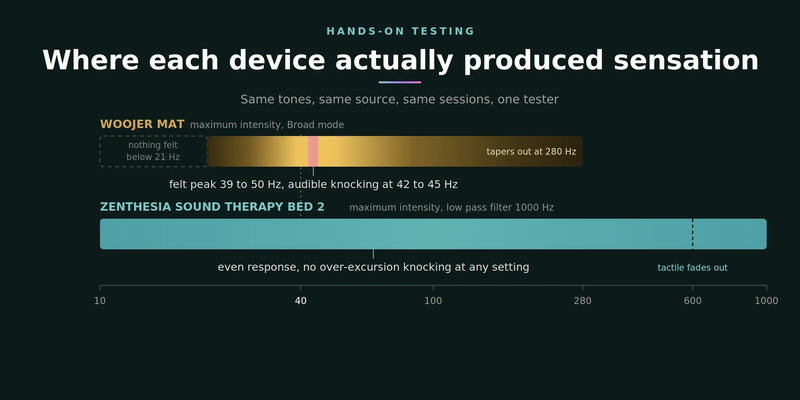 HANDS-ON TESTING

Where each device actually produced sensation

Same tones, same source, same sessions, one tester

WOOJER MAT maximum intensity, Broad mode

nothing felt below 21 Hz

tapers out at 280 Hz

felt peak 39 to 50 Hz, audible knocking at 42 to 45 Hz

ZENTHESIA SOUND THERAPY BED 2 maximum intensity, low pass filter 1000 Hz

even response, no over-excursion knocking at any setting

tactile fades out

10 40 100 280 600 1000